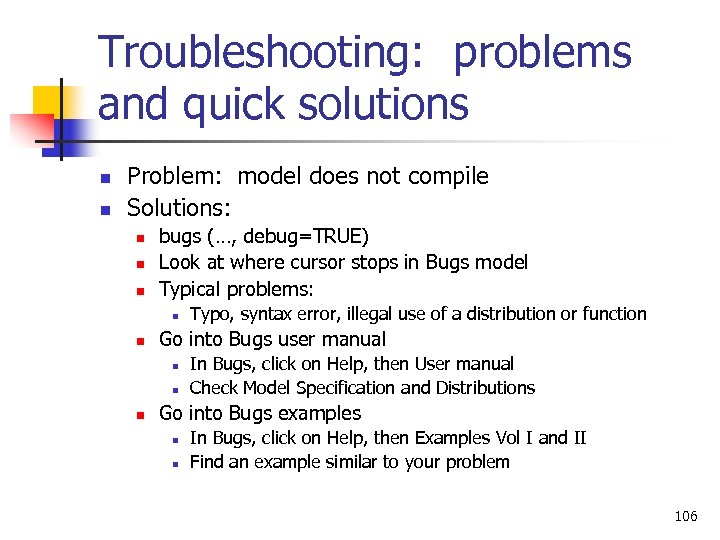 Troubleshooting: problems and quick solutions

- Problem: model does not compile
- Solutions:
  - bugs (…, debug=TRUE)
  - Look at where cursor stops in Bugs model
  - Typical problems:
    - Typo, syntax error, illegal use of a distribution or function
  - Go into Bugs user manual
    - In Bugs, click on Help, then User manual
    - Check Model Specification and Distributions
  - Go into Bugs examples
    - In Bugs, click on Help, then Examples Vol I and II
    - Find an example similar to your problem

106